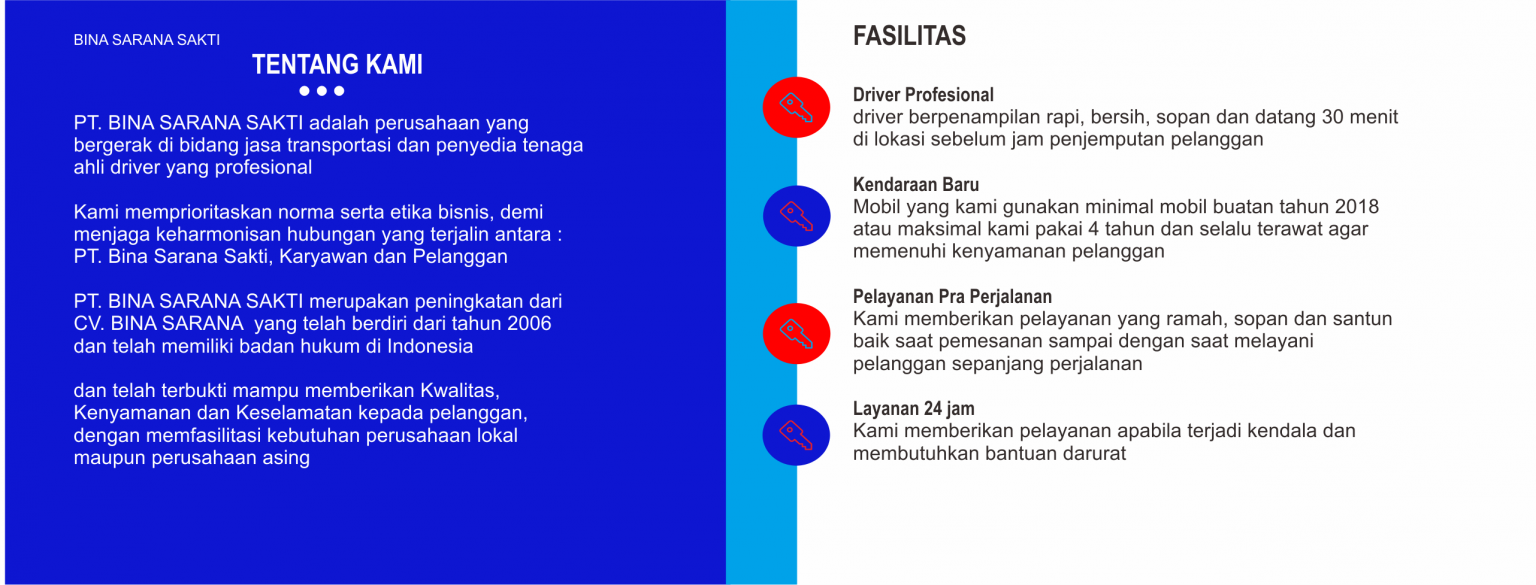 BINA SARANA SAKTI

TENTANG KAMI

PT. BINA SARANA SAKTI adalah perusahaan yang bergerak di bidang jasa transportasi dan penyedia tenaga ahli driver yang profesional

Kami memprioritaskan norma serta etika bisnis, demi menjaga keharmonisan hubungan yang terjalin antara : PT. Bina Sarana Sakti, Karyawan dan Pelanggan

PT. BINA SARANA SAKTI merupakan peningkatan dari CV. BINA SARANA yang telah berdiri dari tahun 2006 dan telah memiliki badan hukum di Indonesia

dan telah terbukti mampu memberikan Kwalitas, Kenyamanan dan Keselamatan kepada pelanggan, dengan memfasilitasi kebutuhan perusahaan lokal maupun perusahaan asing

FASILITAS

Driver Profesional
driver berpenampilan rapi, bersih, sopan dan datang 30 menit di lokasi sebelum jam penjemputan pelanggan

Kendaraan Baru
Mobil yang kami gunakan minimal mobil buatan tahun 2018 atau maksimal kami pakai 4 tahun dan selalu terawat agar memenuhi kenyamanan pelanggan

Pelayanan Pra Perjalanan
Kami memberikan pelayanan yang ramah, sopan dan santun baik saat pemesanan sampai dengan saat melayani pelanggan sepanjang perjalanan

Layanan 24 jam
Kami memberikan pelayanan apabila terjadi kendala dan membutuhkan bantuan darurat